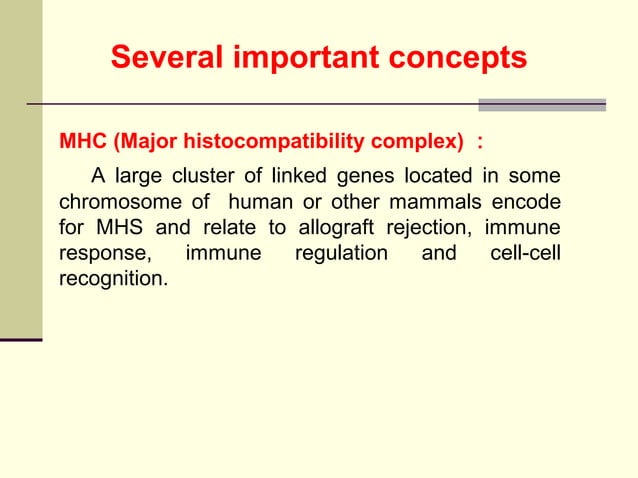 Several important concepts

MHC (Major histocompatibility complex) :

A large cluster of linked genes located in some chromosome of human or other mammals encode for MHS and relate to allograft rejection, immune response, immune regulation and cell-cell recognition.